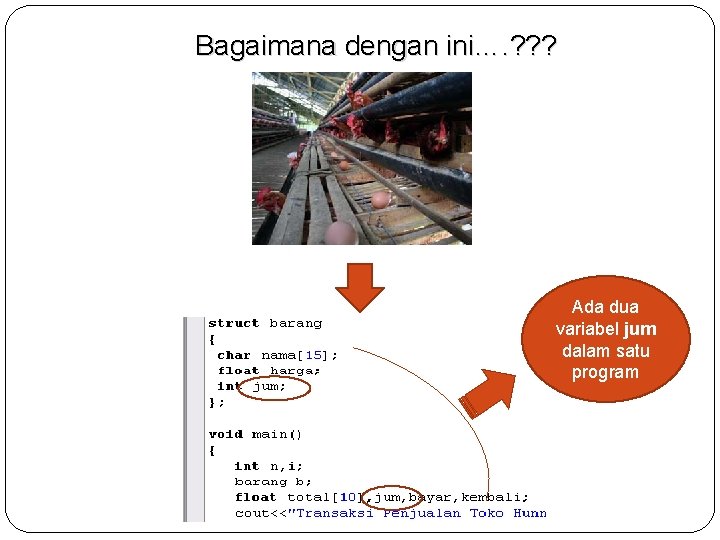 Bagaimana dengan ini….???

struct barang
{
 char nama[15];
 float harga;
 int jum;
};

void main()
{
   int n,i;
   barang b;
   float total[10],jum,bayar,kembali;
   cout<<"Transaksi Penjualan Toko Hunn

Ada dua variabel jum dalam satu program